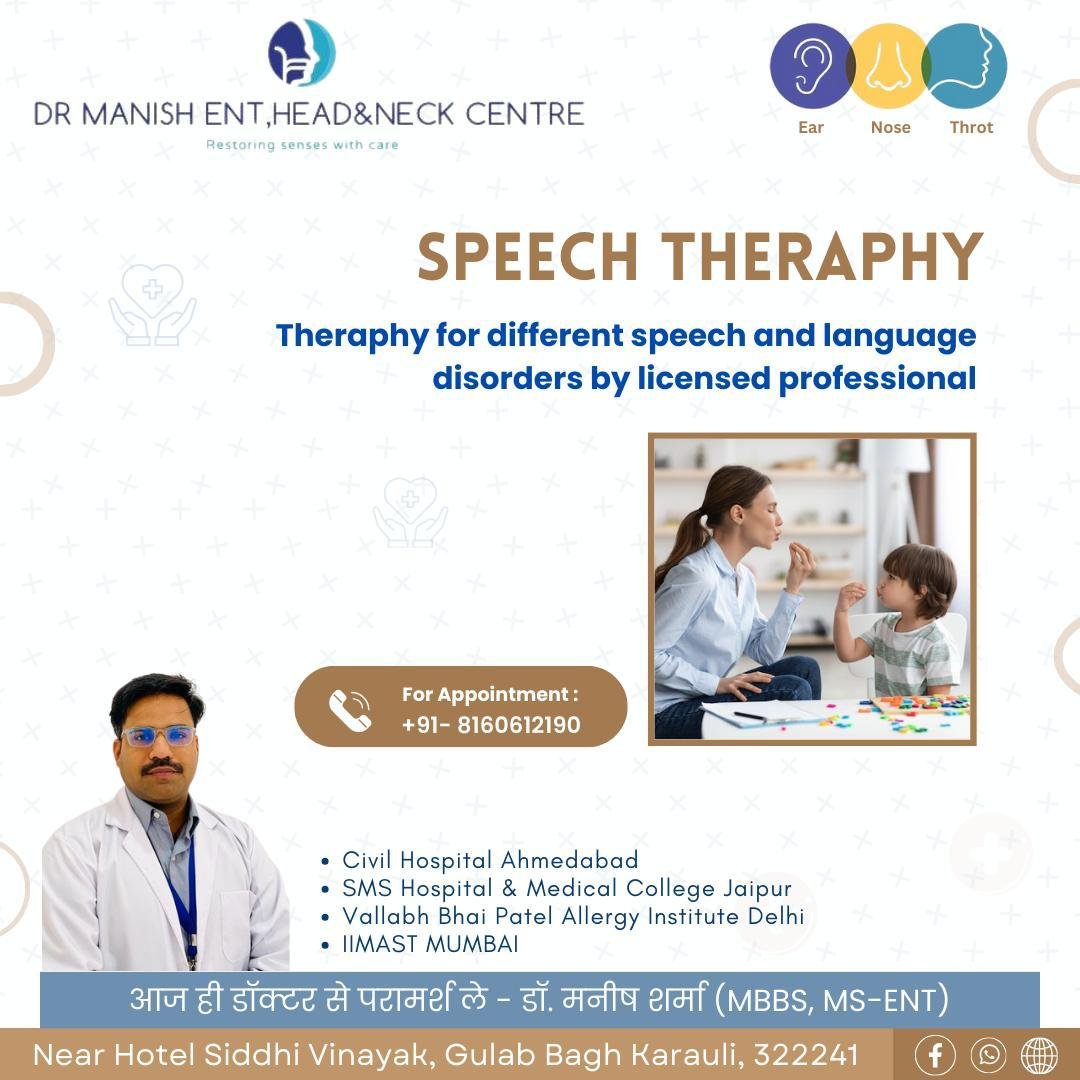 DR MANISH ENT,HEAD&NECK CENTRE
Restoring senses with care

Ear Nose Throt

SPEECH THERAPHY

Theraphy for different speech and language disorders by licensed professional

For Appointment :
+91- 8160612190

• Civil Hospital Ahmedabad
• SMS Hospital & Medical College Jaipur
• Vallabh Bhai Patel Allergy Institute Delhi
• IIMAST MUMBAI

आज ही डॉक्टर से परामर्श ले - डॉ. मनीष शर्मा (MBBS, MS-ENT)

Near Hotel Siddhi Vinayak, Gulab Bagh Karauli, 322241